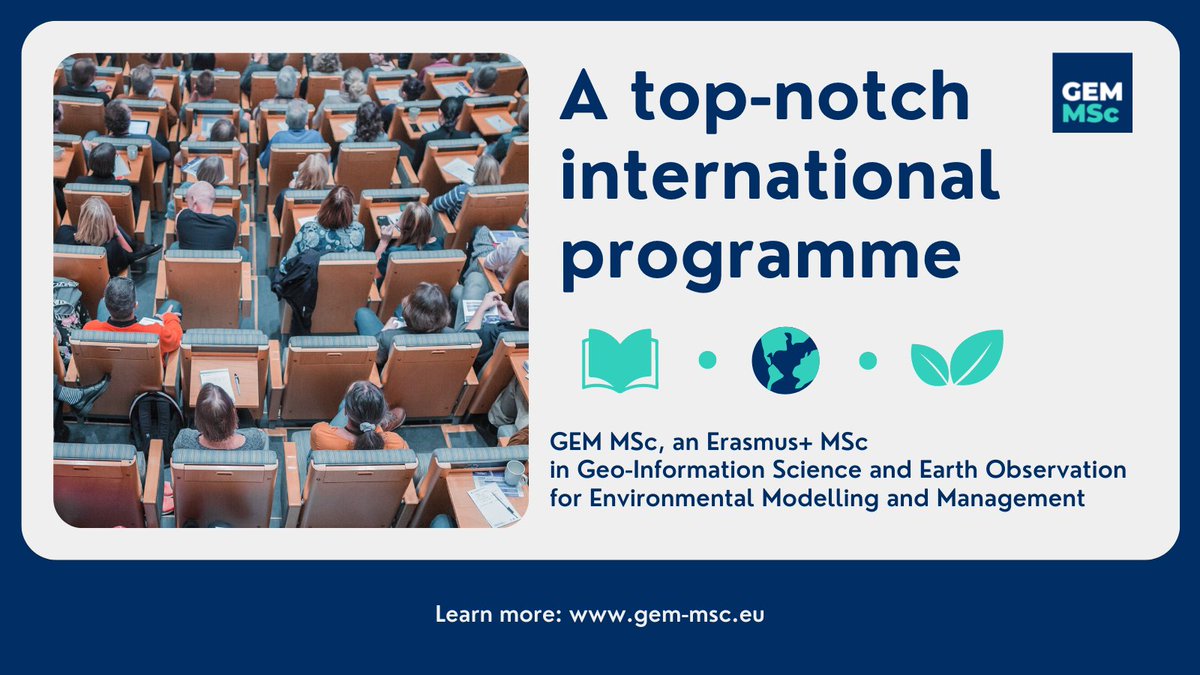 A top-notch international programme

GEM MSc

GEM MSc, an Erasmus+ MSc in Geo-Information Science and Earth Observation for Environmental Modelling and Management

Learn more: www.gem-msc.eu